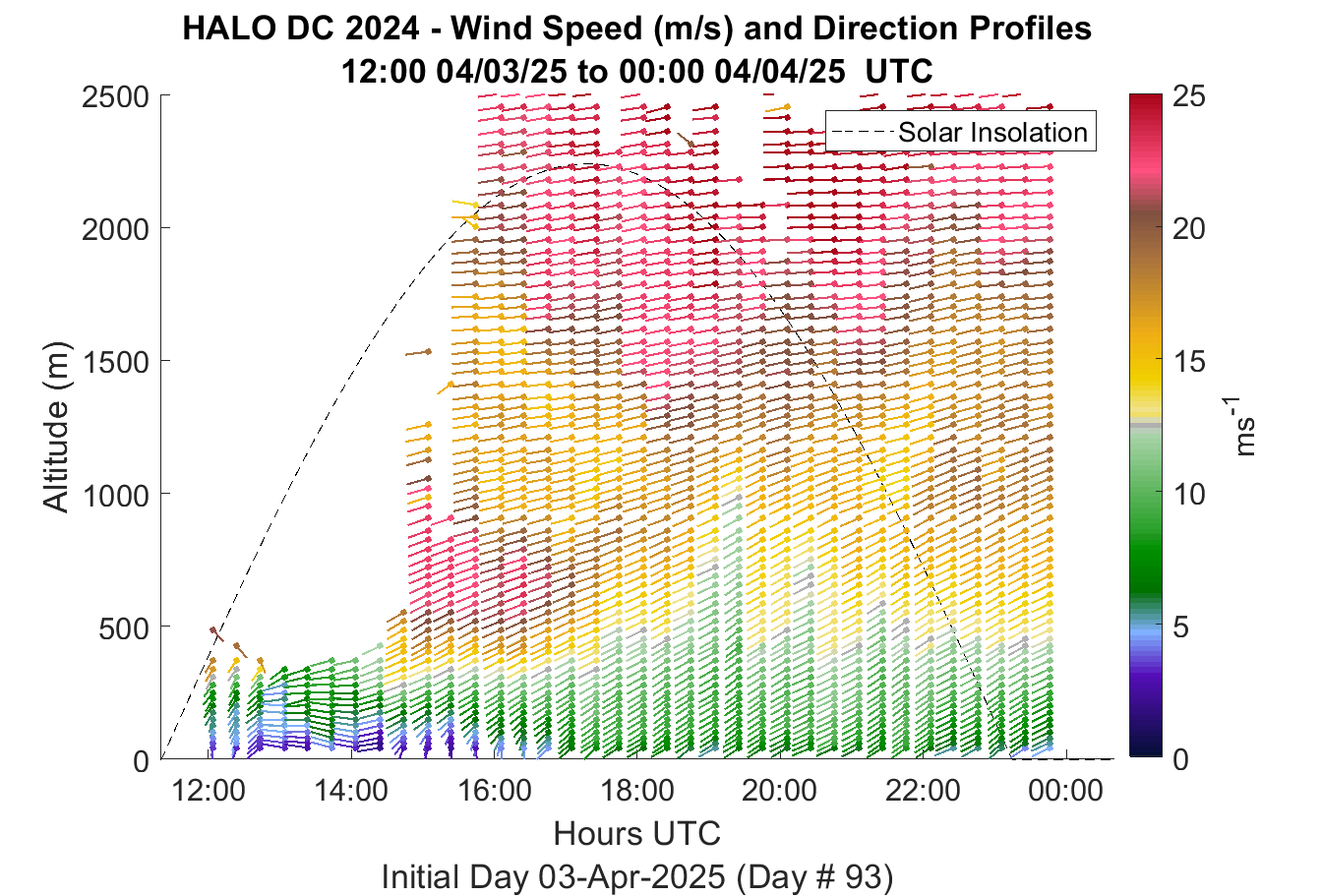 HALO DC 2024 - Wind Speed (m/s) and Direction Profiles
12:00 04/03/25 to 00:00 04/04/25 UTC

Solar Insolation

Altitude (m)

2500
2000
1500
1000
500
0

12:00
14:00
16:00
18:00
20:00
22:00
00:00

Hours UTC

Initial Day 03-Apr-2025 (Day # 93)

25
20
15
10
5
0

$ms^{-1}$